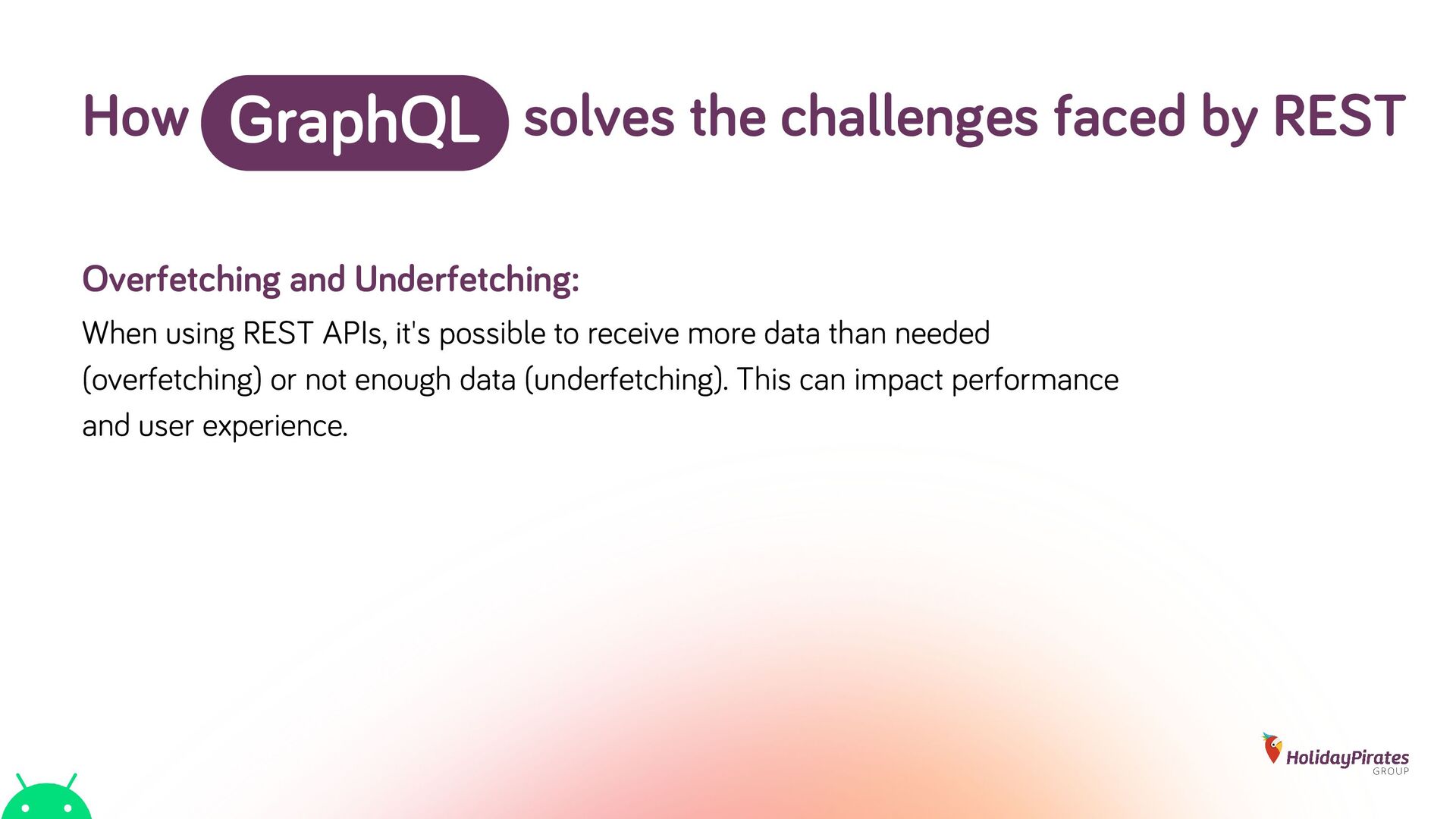 How GraphQL solves the challenges faced by REST

Overfetching and Underfetching:

When using REST APIs, it's possible to receive more data than needed (overfetching) or not enough data (underfetching). This can impact performance and user experience.

HolidayPirates
GROUP